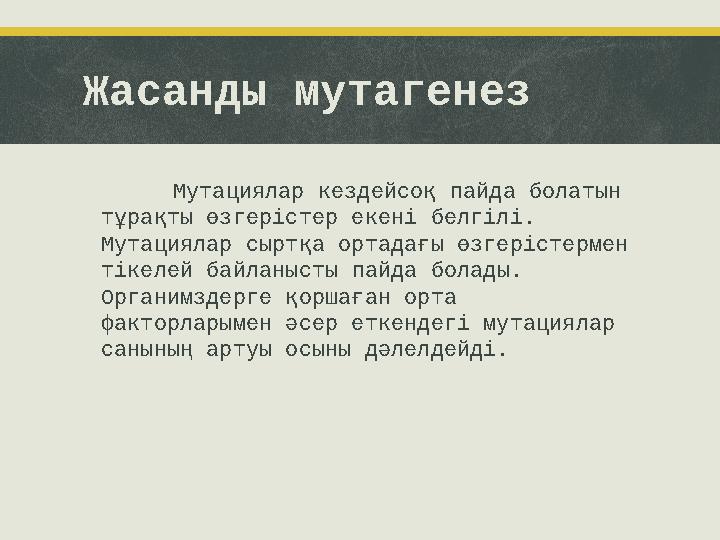 Жасанды мутагенез

Мутациялар кездейсоқ пайда болатын тұрақты өзгерістер екені белгілі. Мутациялар сыртқа ортадағы өзгерістермен тікелей байланысты пайда болады. Органимздерге қоршаған орта факторларымен әсер еткендегі мутациялар санының артуы осыны дәлелдейді.